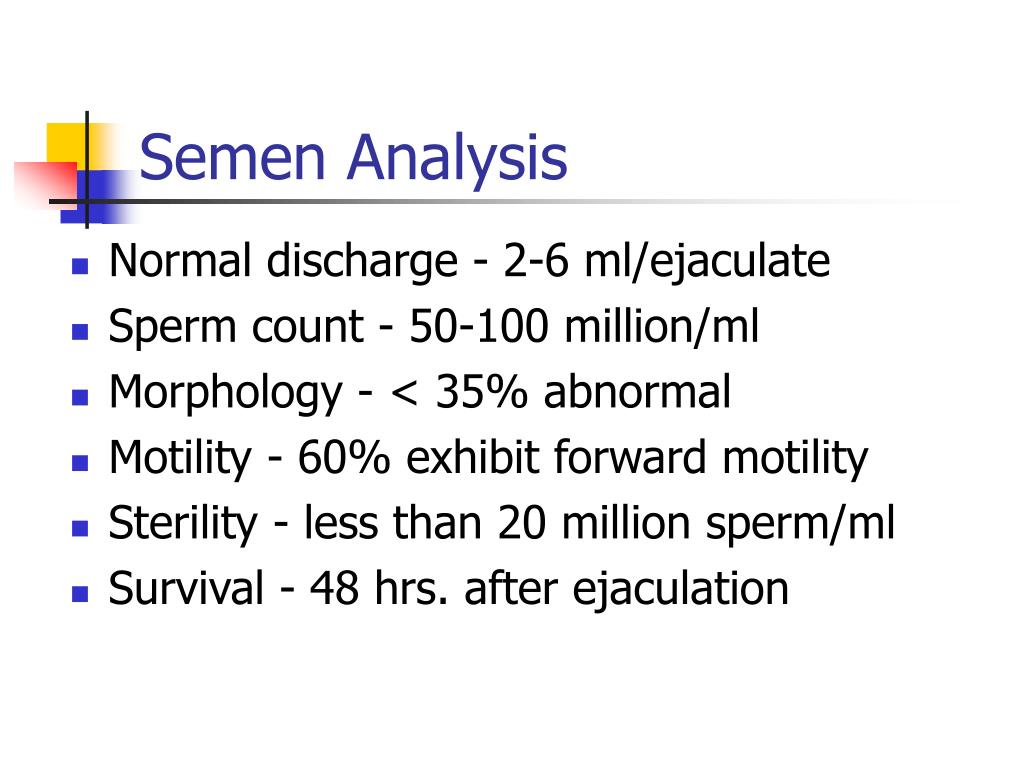 Semen Analysis

- Normal discharge - 2-6 ml/ejaculate
- Sperm count - 50-100 million/ml
- Morphology - < 35% abnormal
- Motility - 60% exhibit forward motility
- Sterility - less than 20 million sperm/ml
- Survival - 48 hrs. after ejaculation